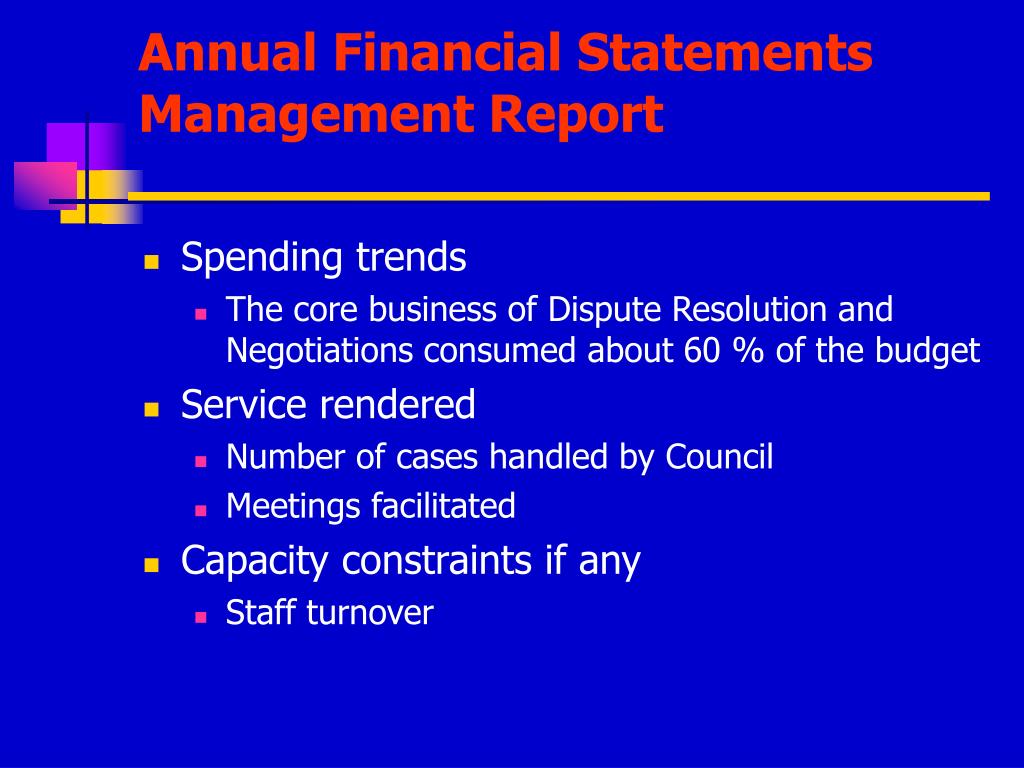 Annual Financial Statements Management Report

- Spending trends
  - The core business of Dispute Resolution and Negotiations consumed about 60 % of the budget
- Service rendered
  - Number of cases handled by Council
  - Meetings facilitated
- Capacity constraints if any
  - Staff turnover